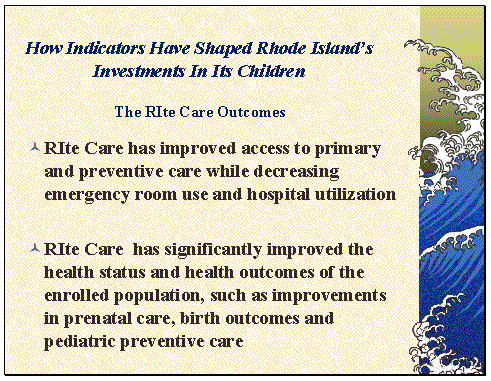 How Indicators Have Shaped Rhode Island's Investments In Its Children

The RIte Care Outcomes

RIte Care has improved access to primary and preventive care while decreasing emergency room use and hospital utilization

RIte Care has significantly improved the health status and health outcomes of the enrolled population, such as improvements in prenatal care, birth outcomes and pediatric preventive care